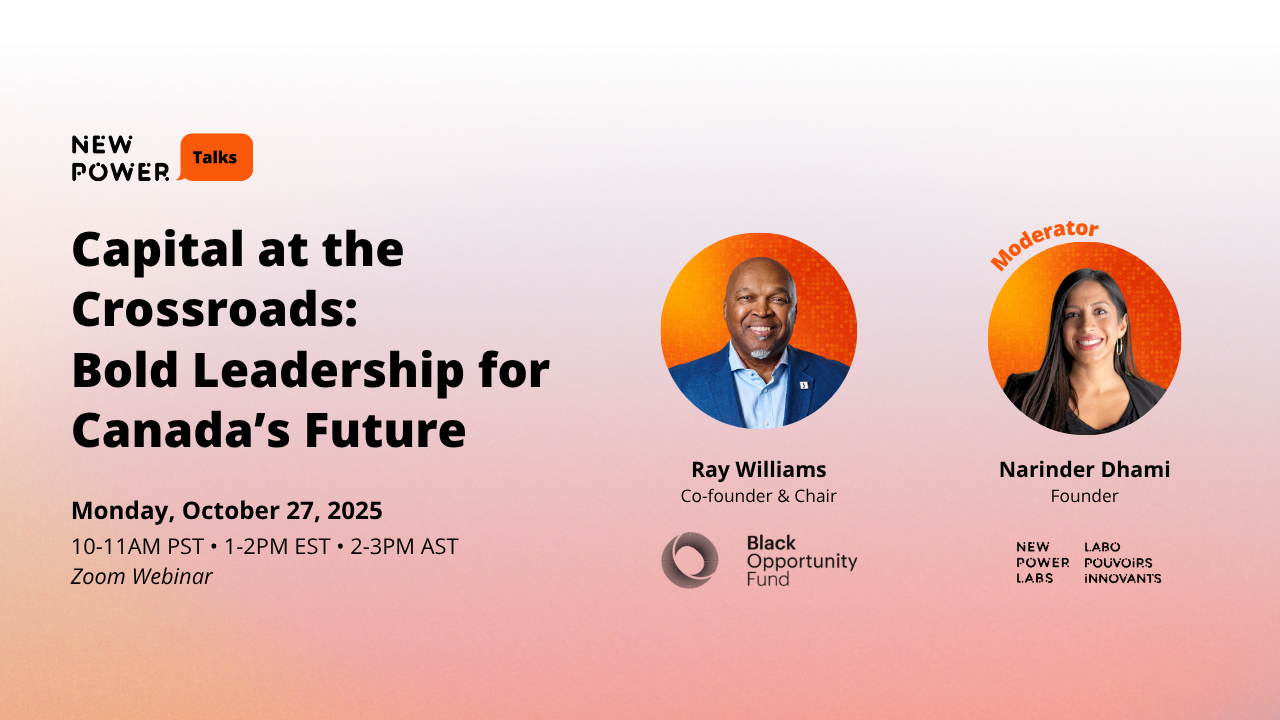 NEW POWER Talks

Capital at the Crossroads: Bold Leadership for Canada's Future

Monday, October 27, 2025
10-11AM PST • 1-2PM EST • 2-3PM AST
Zoom Webinar

Ray Williams
Co-founder & Chair

Black Opportunity Fund

Moderator

Narinder Dhami
Founder

NEW POWER LABS
LABO POUVOIRS INNOVANTS